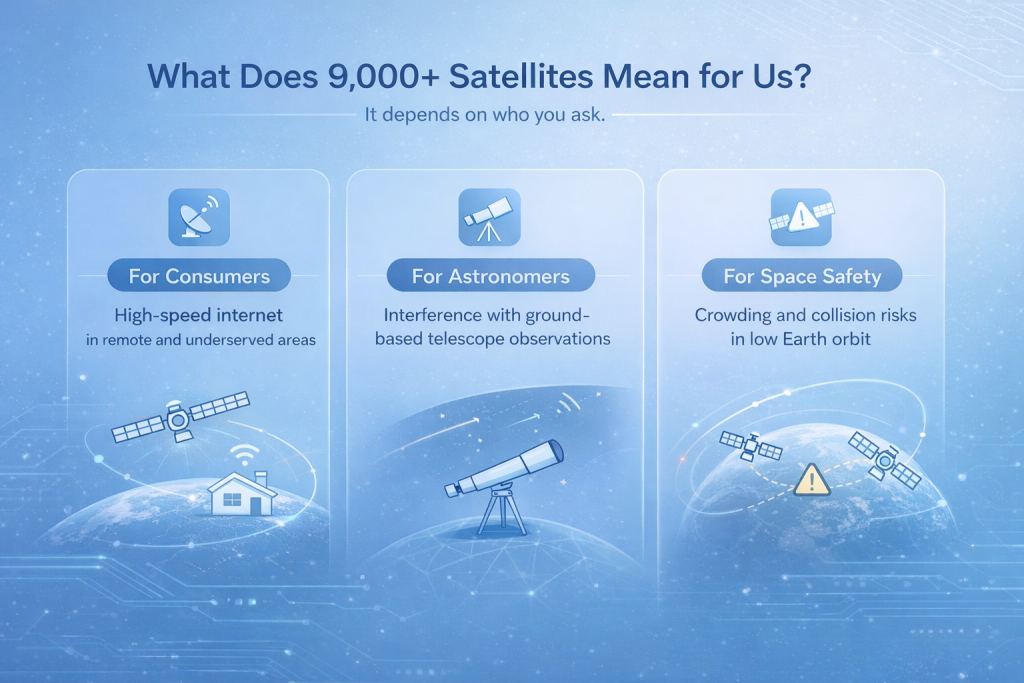 What Does 9,000+ Satellites Mean for Us?

It depends on who you ask.

For Consumers

High-speed internet in remote and underserved areas

For Astronomers

Interference with ground-based telescope observations

For Space Safety

Crowding and collision risks in low Earth orbit